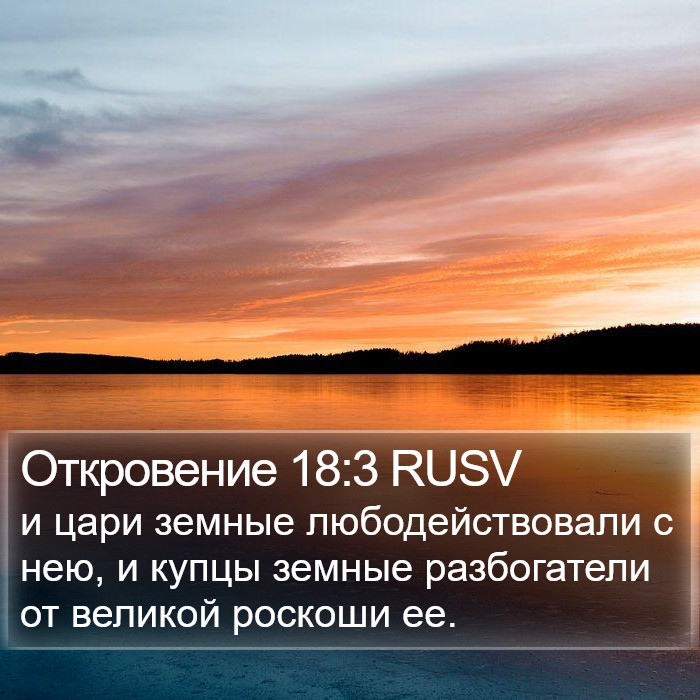 Откровение 18:3 RUSV
и цари земные любодействовали с нею, и купцы земные разбогатели от великой роскоши ее.